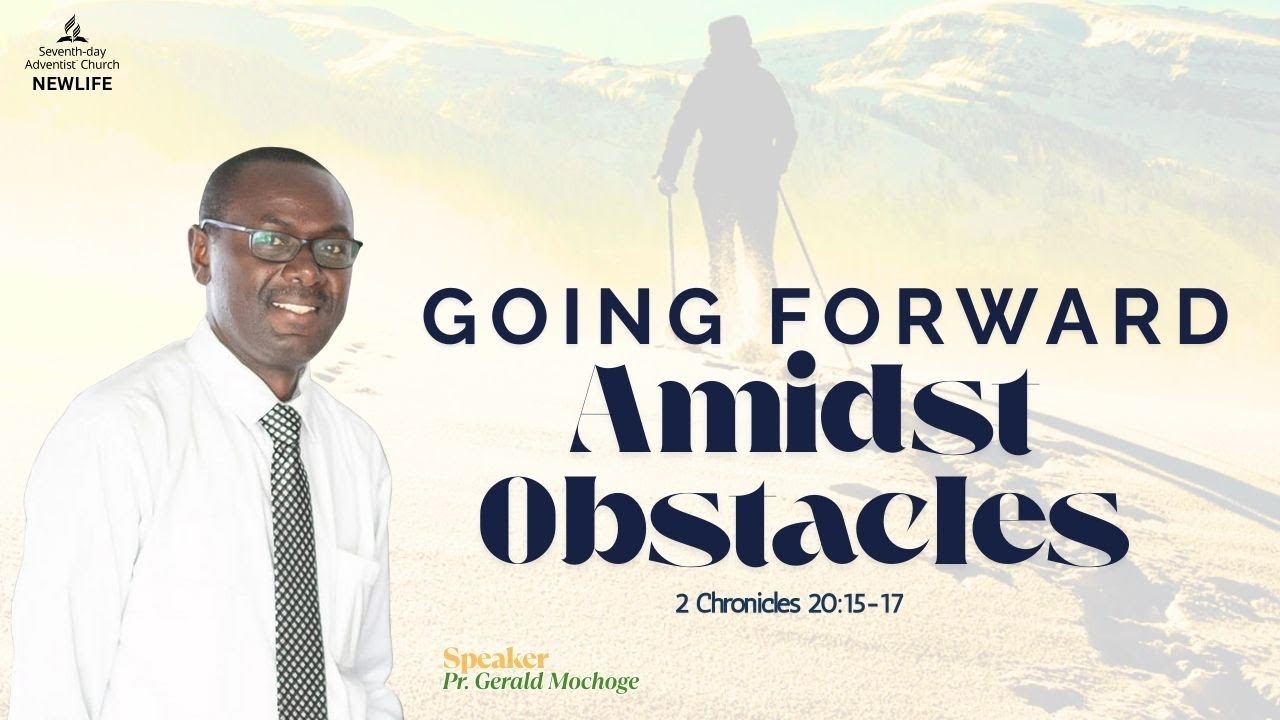 Seventh-day Adventist Church
NEWLIFE

GOING FORWARD
Amidst Obstacles

2 Chronicles 20:15-17

Speaker
Pr. Gerald Mochoge